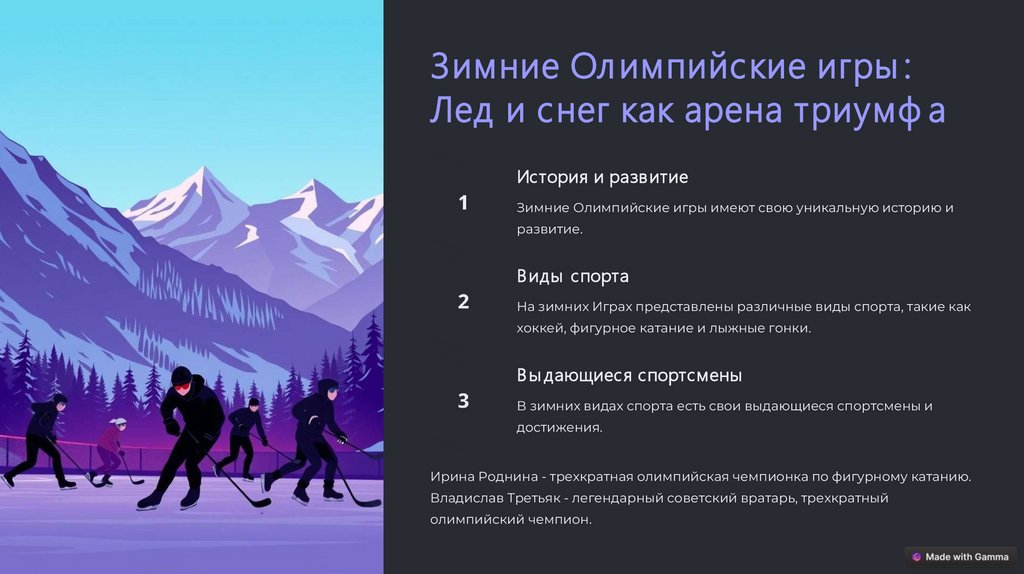 Зимние Олимпийские игры: Лед и снег как арена триумфа

1

История и развитие

Зимние Олимпийские игры имеют свою уникальную историю и развитие.

2

Виды спорта

На зимних Играх представлены различные виды спорта, такие как хоккей, фигурное катание и лыжные гонки.

3

Выдающиеся спортсмены

В зимних видах спорта есть свои выдающиеся спортсмены и достижения.

Ирина Роднина - трехкратная олимпийская чемпионка по фигурному катанию. Владислав Третьяк - легендарный советский вратарь, трехкратный олимпийский чемпион.

Made with Gamma